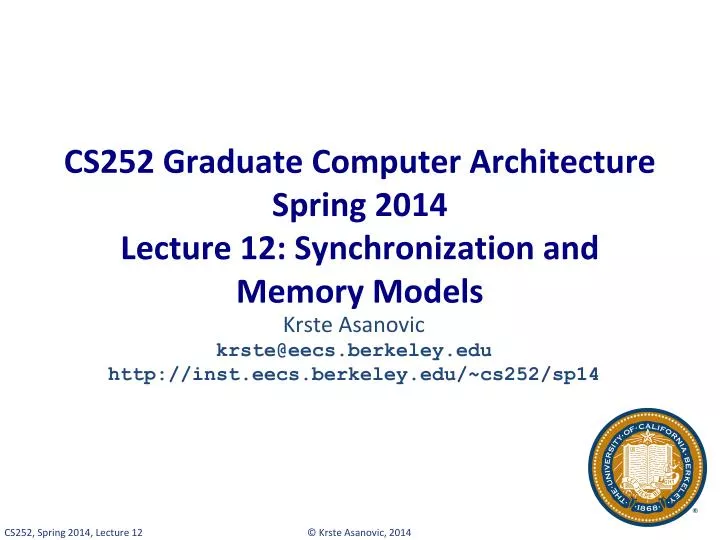 CS252 Graduate Computer Architecture
Spring 2014
Lecture 12: Synchronization and Memory Models

Krste Asanovic
krste@eecs.berkeley.edu
http://inst.eecs.berkeley.edu/~cs252/sp14

THE UNIVERSITY OF CALIFORNIA BERKELEY 1868

CS252, Spring 2014, Lecture 12

© Krste Asanovic, 2014